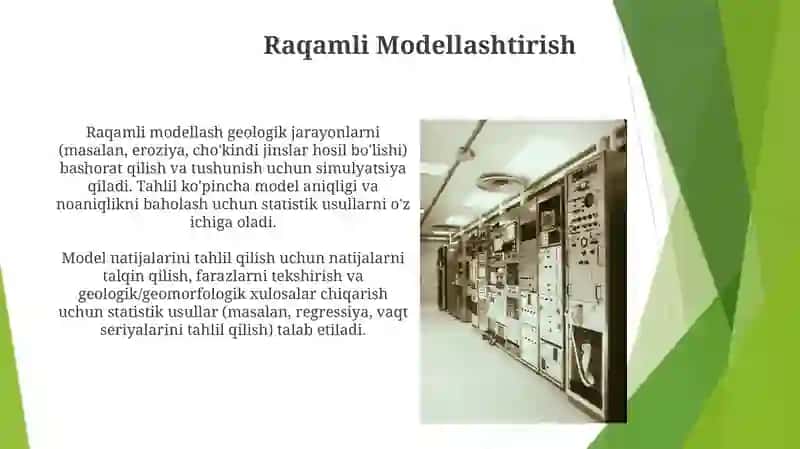 Raqamli Modellashtirish

Raqamli modellash geologik jarayonlarni (masalan, eroziya, cho'kindi jinslar hosil bo'lishi) bashorat qilish va tushunish uchun simulyatsiya qiladi. Tahlil ko'pincha model aniqligi va noaniqlikni baholash uchun statistik usullarni o'z ichiga oladi.

Model natijalarini tahlil qilish uchun natijalarni talqin qilish, farazlarni tekshirish va geologik/geomorfologik xulosalar chiqarish uchun statistik usullar (masalan, regressiya, vaqt seriyalarini tahlil qilish) talab etiladi.